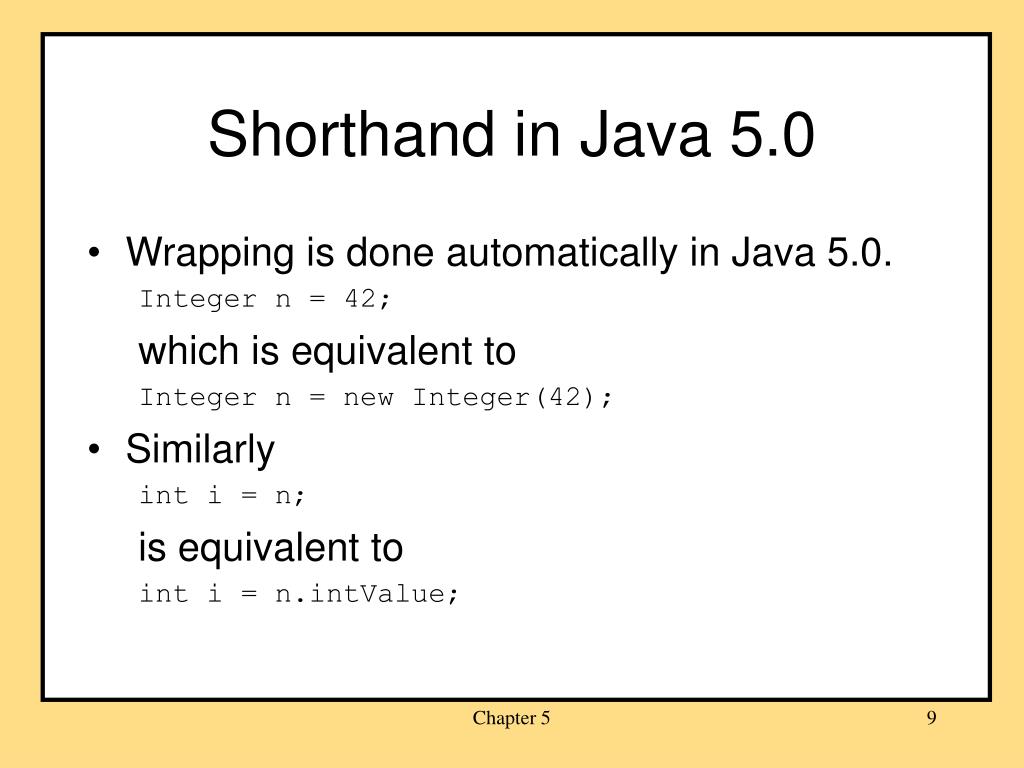 Shorthand in Java 5.0

• Wrapping is done automatically in Java 5.0.

Integer n = 42;

which is equivalent to

Integer n = new Integer(42);

• Similarly

int i = n;

is equivalent to

int i = n.intValue;

Chapter 5

9